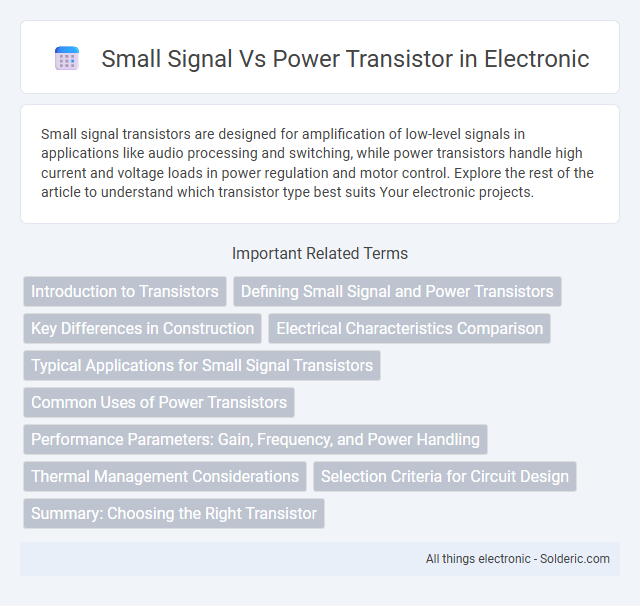 Small Signal Vs Power Transistor in Electronic

Small signal transistors are designed for amplification of low-level signals in applications like audio processing and switching, while power transistors handle high current and voltage loads in power regulation and motor control. Explore the rest of the article to understand which transistor type best suits Your electronic projects.

Important Related Terms

Introduction to Transistors

Defining Small Signal and Power Transistors

Key Differences in Construction

Electrical Characteristics Comparison

Typical Applications for Small Signal Transistors

Common Uses of Power Transistors

Performance Parameters: Gain, Frequency, and Power Handling

Thermal Management Considerations

Selection Criteria for Circuit Design

Summary: Choosing the Right Transistor

All things electronic - Solderic.com